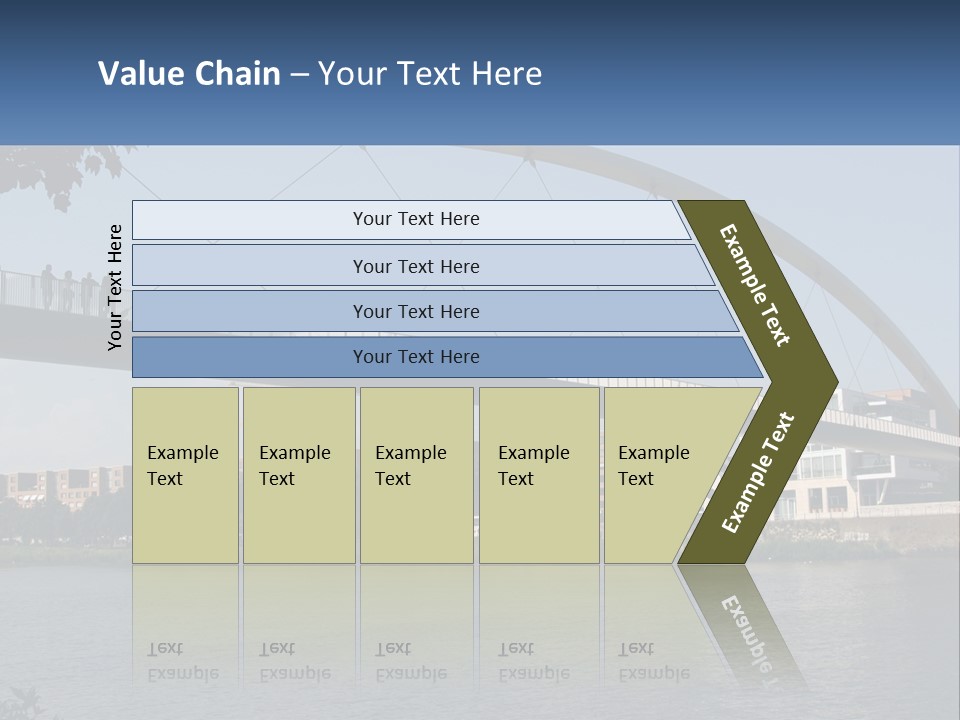 Value Chain – Your Text Here

Your Text Here

Your Text Here

Your Text Here

Your Text Here

Your Text Here

Example Text

Example Text

Example Text

Example Text

Example Text

Example Text

Example Text